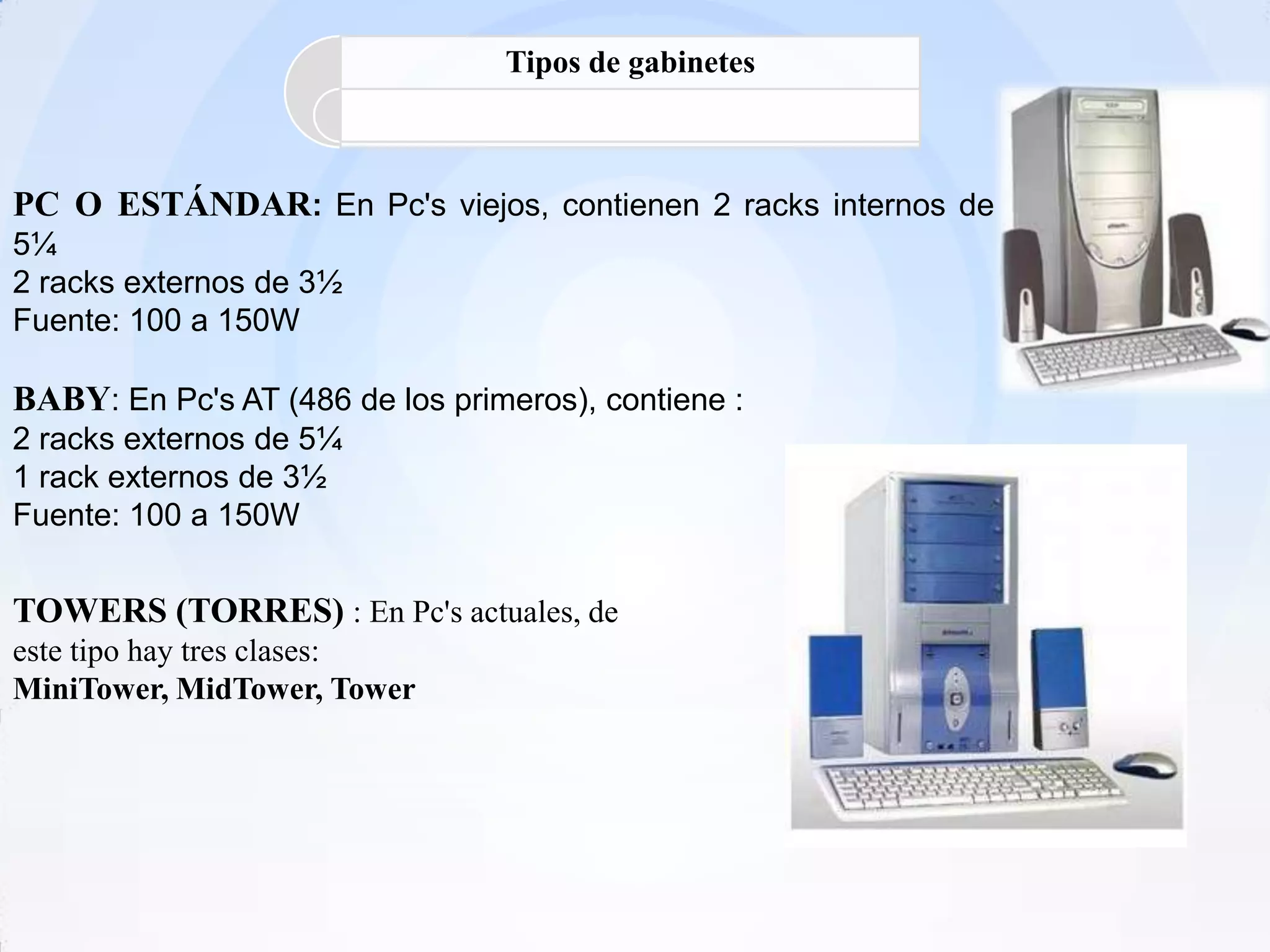 Tipos de gabinetes

PC O ESTÁNDAR: En Pc's viejos, contienen 2 racks internos de 5¼
2 racks externos de 3½
Fuente: 100 a 150W

BABY: En Pc's AT (486 de los primeros), contiene :
2 racks externos de 5¼
1 rack externos de 3½
Fuente: 100 a 150W

TOWERS (TORRES) : En Pc's actuales, de este tipo hay tres clases:
MiniTower, MidTower, Tower